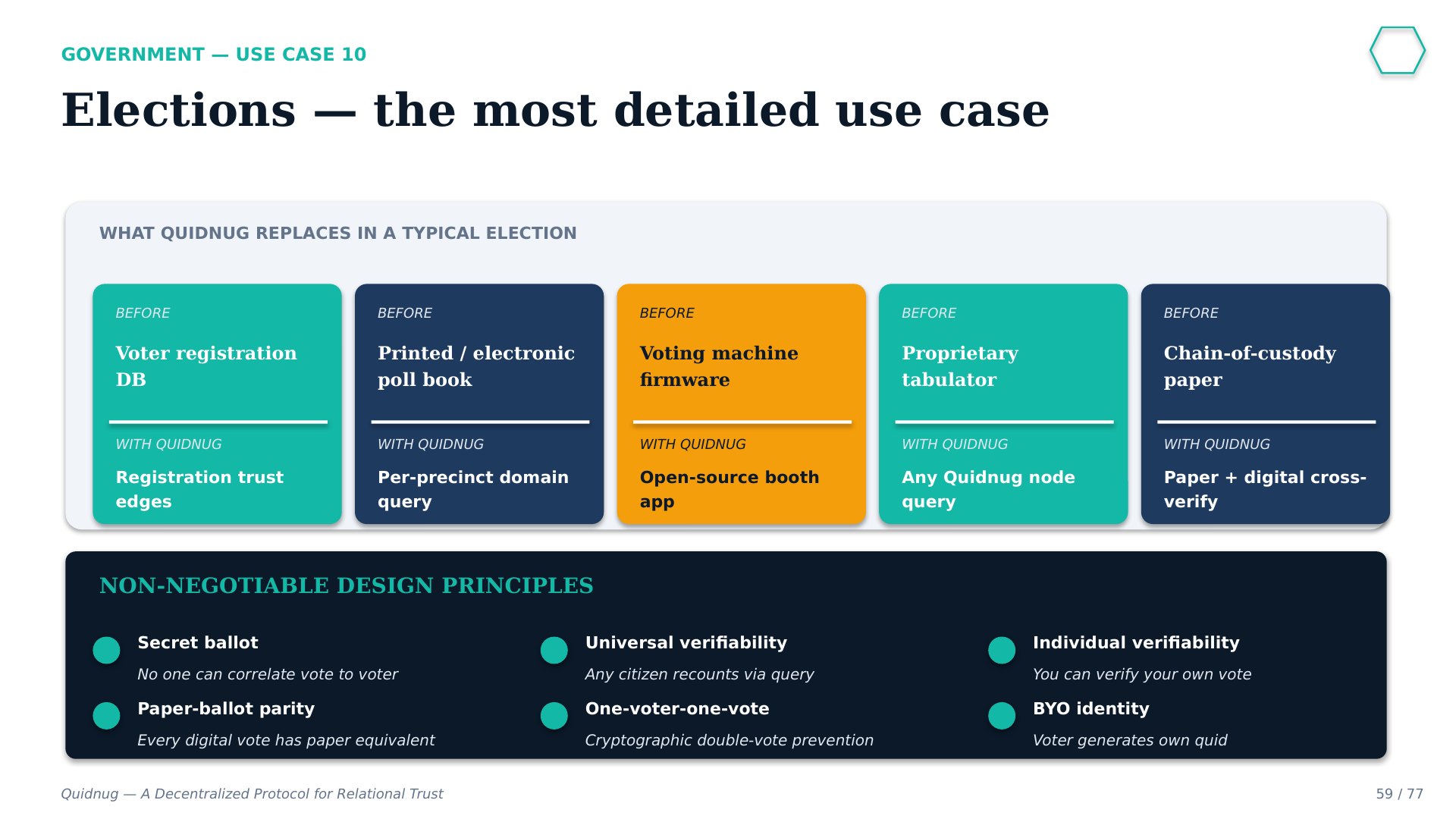 GOVERNMENT — USE CASE 10

Elections — the most detailed use case

WHAT QUIDNUG REPLACES IN A TYPICAL ELECTION

BEFORE
Voter registration DB
WITH QUIDNUG
Registration trust edges

BEFORE
Printed / electronic poll book
WITH QUIDNUG
Per-precinct domain query

BEFORE
Voting machine firmware
WITH QUIDNUG
Open-source booth app

BEFORE
Proprietary tabulator
WITH QUIDNUG
Any Quidnug node query

BEFORE
Chain-of-custody paper
WITH QUIDNUG
Paper + digital cross-verify

NON-NEGOTIABLE DESIGN PRINCIPLES

Secret ballot
No one can correlate vote to voter

Paper-ballot parity
Every digital vote has paper equivalent

Universal verifiability
Any citizen recounts via query

One-voter-one-vote
Cryptographic double-vote prevention

Individual verifiability
You can verify your own vote

BYO identity
Voter generates own quid

Quidnug — A Decentralized Protocol for Relational Trust

59 / 77